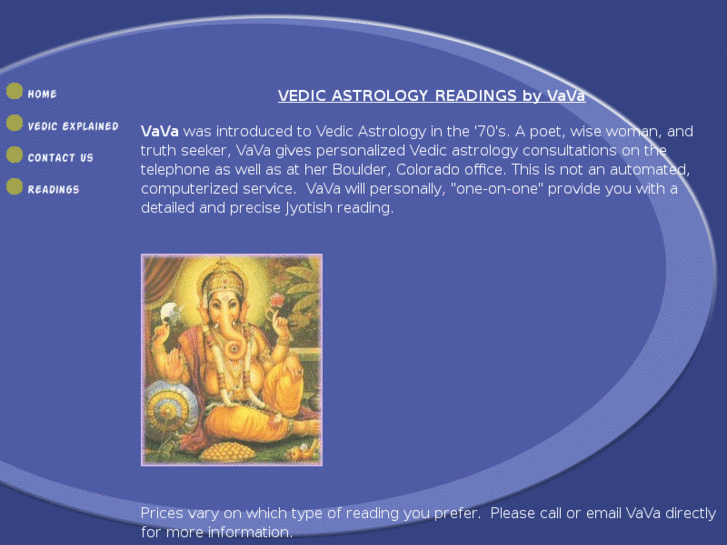 HOME

VEDIC EXPLAINED

CONTACT US

READINGS

VEDIC ASTROLOGY READINGS by VaVa

VaVa was introduced to Vedic Astrology in the '70's. A poet, wise woman, and truth seeker, VaVa gives personalized Vedic astrology consultations on the telephone as well as at her Boulder, Colorado office. This is not an automated, computerized service. VaVa will personally, "one-on-one" provide you with a detailed and precise Jyotish reading.

Prices vary on which type of reading you prefer. Please call or email VaVa directly for more information.